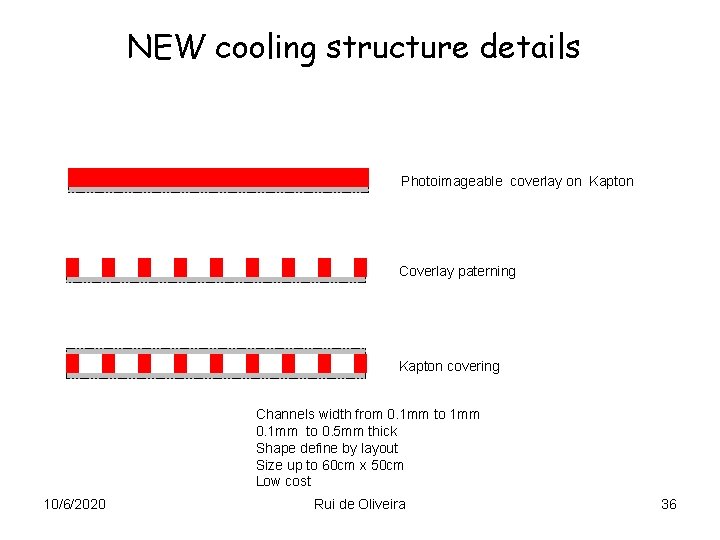 NEW cooling structure details

Photoimageable coverlay on Kapton

Coverlay paterning

Kapton covering

Channels width from 0.1mm to 1mm
0.1mm to 0.5mm thick
Shape define by layout
Size up to 60cm x 50cm
Low cost

10/6/2020

Rui de Oliveira

36